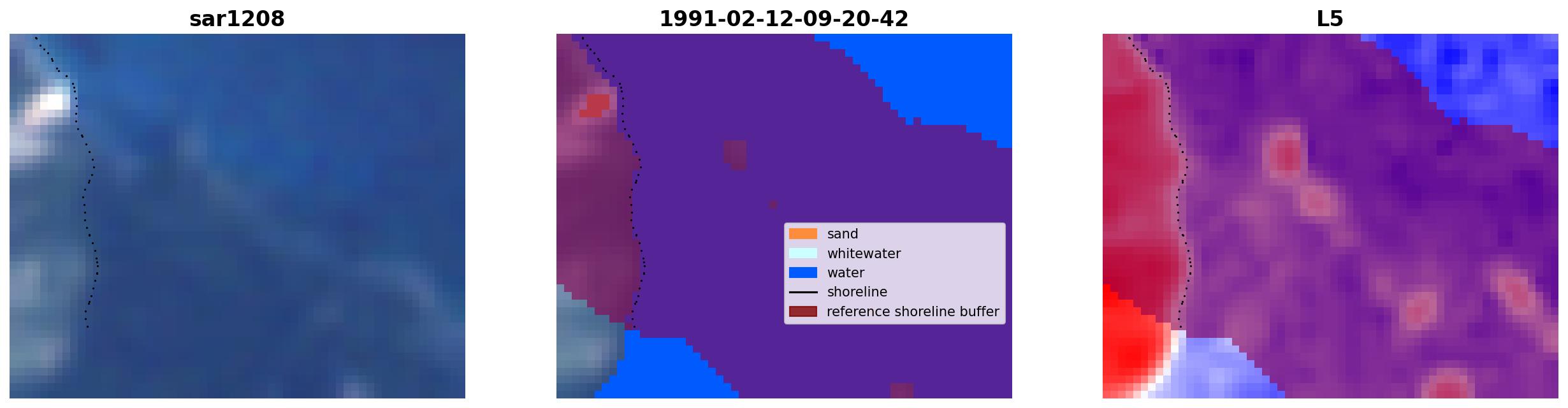 sar1208

1991-02-12-09-20-42

sand
whitewater
water
shoreline
reference shoreline buffer

L5